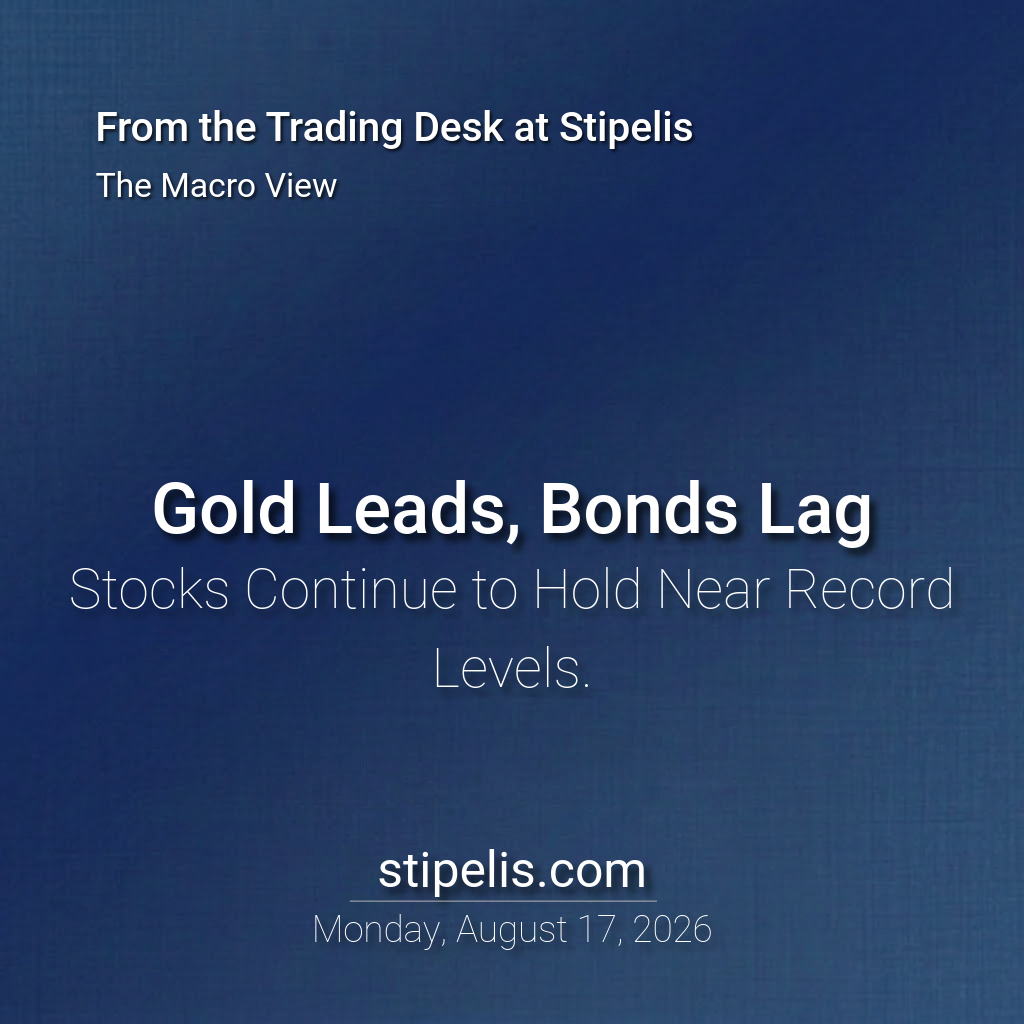 From the Trading Desk at Stipelis
The Macro View

Gold Leads, Bonds Lag
Stocks Continue to Hold Near Record Levels.

stipelis.com
Monday, August 17, 2026